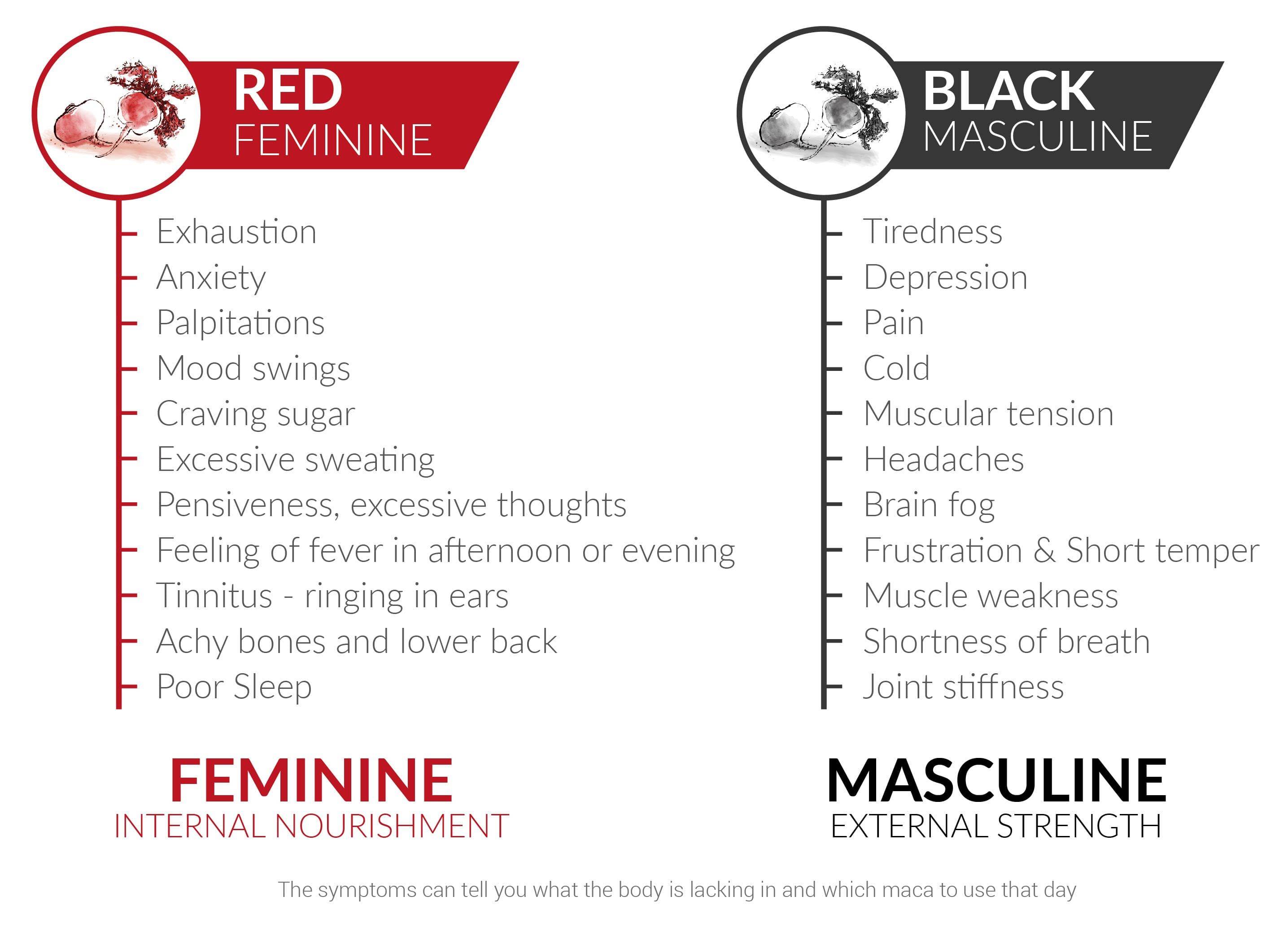 RED
FEMININE

Exhaustion
Anxiety
Palpitations
Mood swings
Craving sugar
Excessive sweating
Pensiveness, excessive thoughts
Feeling of fever in afternoon or evening
Tinnitus - ringing in ears
Achy bones and lower back
Poor Sleep

FEMININE
INTERNAL NOURISHMENT

BLACK
MASCULINE

Tiredness
Depression
Pain
Cold
Muscular tension
Headaches
Brain fog
Frustration & Short temper
Muscle weakness
Shortness of breath
Joint stiffness

MASCULINE
EXTERNAL STRENGTH

The symptoms can tell you what the body is lacking in and which maca to use that day